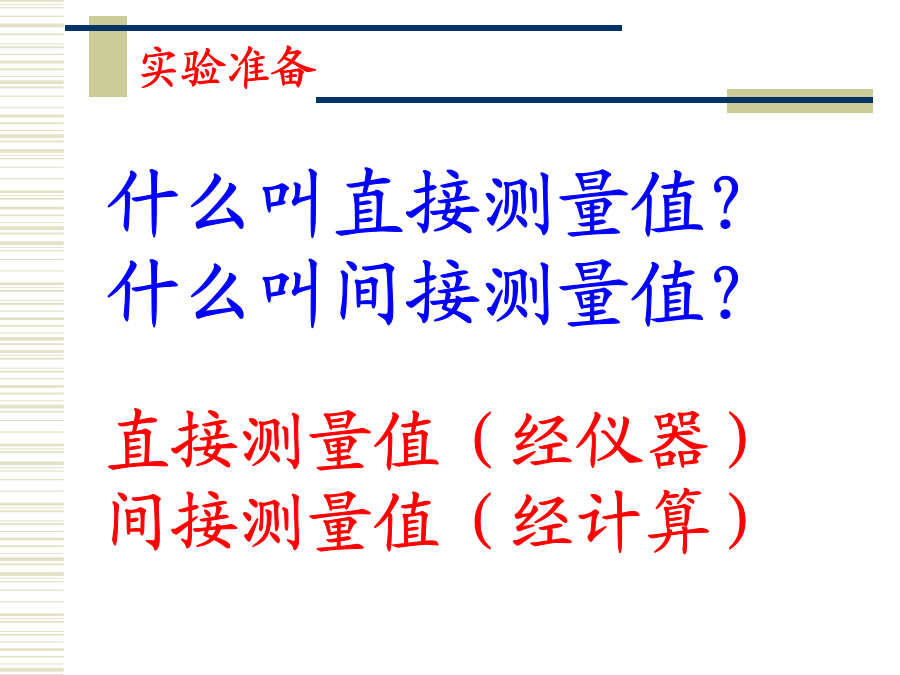 实验准备

什么叫直接测量值?
什么叫间接测量值?

直接测量值（经仪器）
间接测量值（经计算）